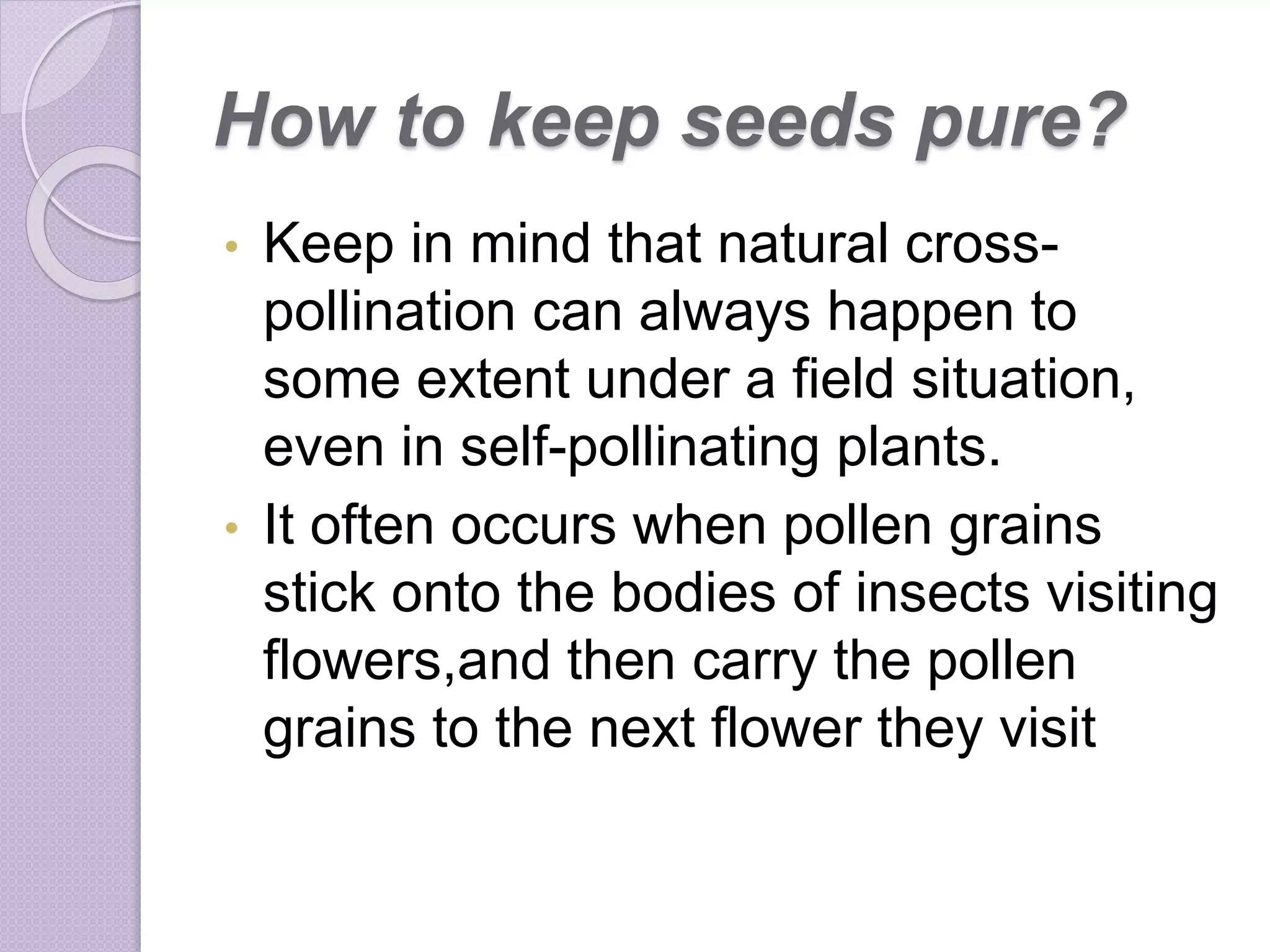 How to keep seeds pure?

• Keep in mind that natural cross-pollination can always happen to some extent under a field situation, even in self-pollinating plants.

• It often occurs when pollen grains stick onto the bodies of insects visiting flowers,and then carry the pollen grains to the next flower they visit